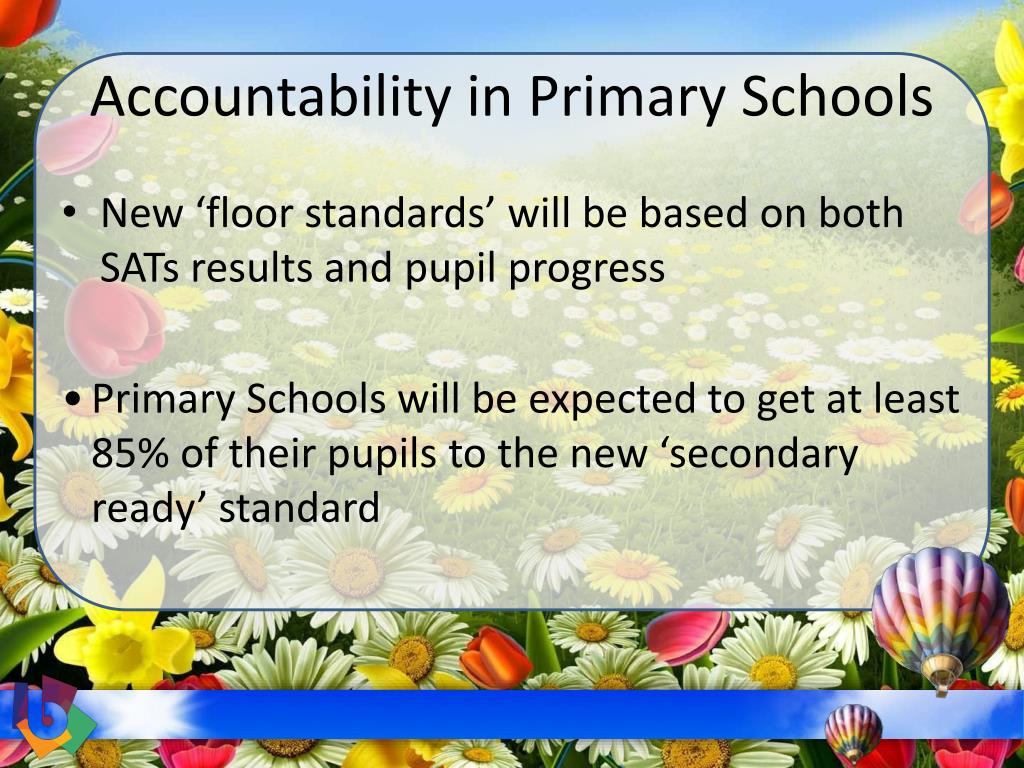 Accountability in Primary Schools

• New ‘floor standards’ will be based on both SATs results and pupil progress

• Primary Schools will be expected to get at least 85% of their pupils to the new ‘secondary ready’ standard